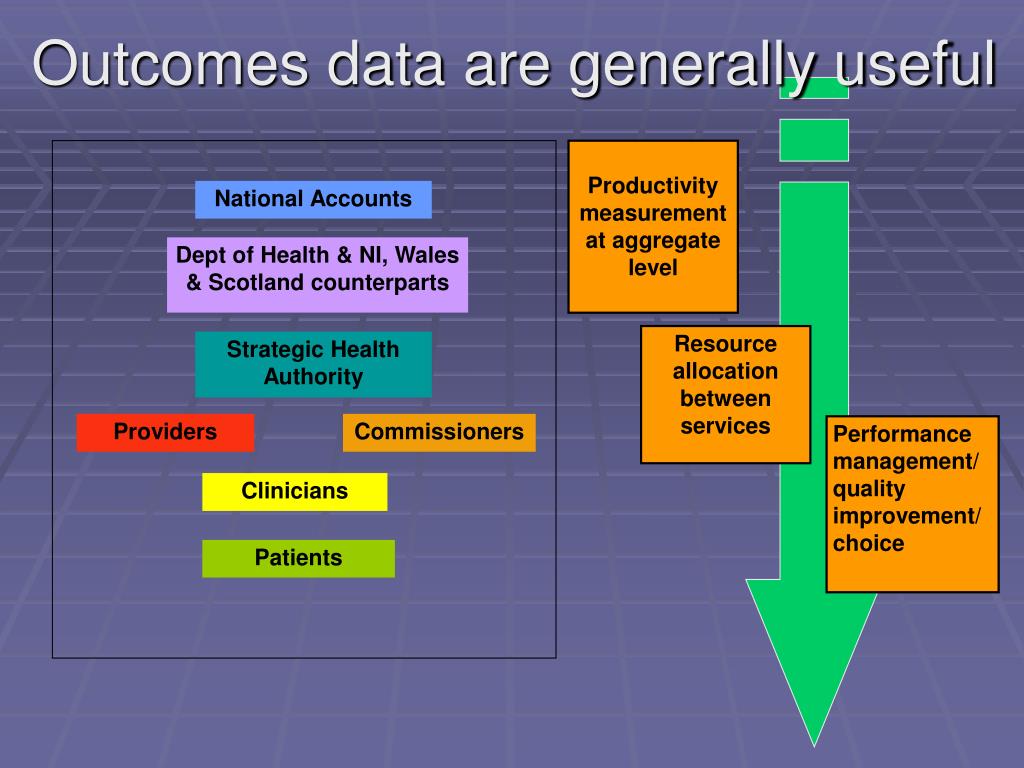 Outcomes data are generally useful

National Accounts

Dept of Health & NI, Wales & Scotland counterparts

Strategic Health Authority

Providers

Commissioners

Clinicians

Patients

Productivity measurement at aggregate level

Resource allocation between services

Performance management/ quality improvement/ choice